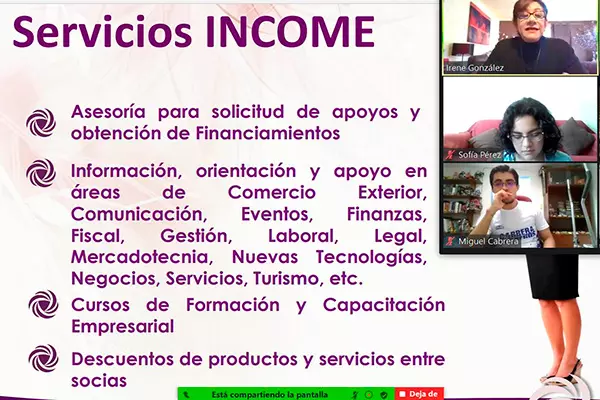 Servicios INCOME

Asesoría para solicitud de apoyos y obtención de Financiamientos

Información, orientación y apoyo en áreas de Comercio Exterior, Comunicación, Eventos, Finanzas, Fiscal, Gestión, Laboral, Legal, Mercadotecnia, Nuevas Tecnologías, Negocios, Servicios, Turismo, etc.

Cursos de Formación y Capacitación Empresarial

Descuentos de productos y servicios entre socias

Irene González

Sofía Pérez

Miguel Cabrera

Está compartiendo la pantalla

Deja de